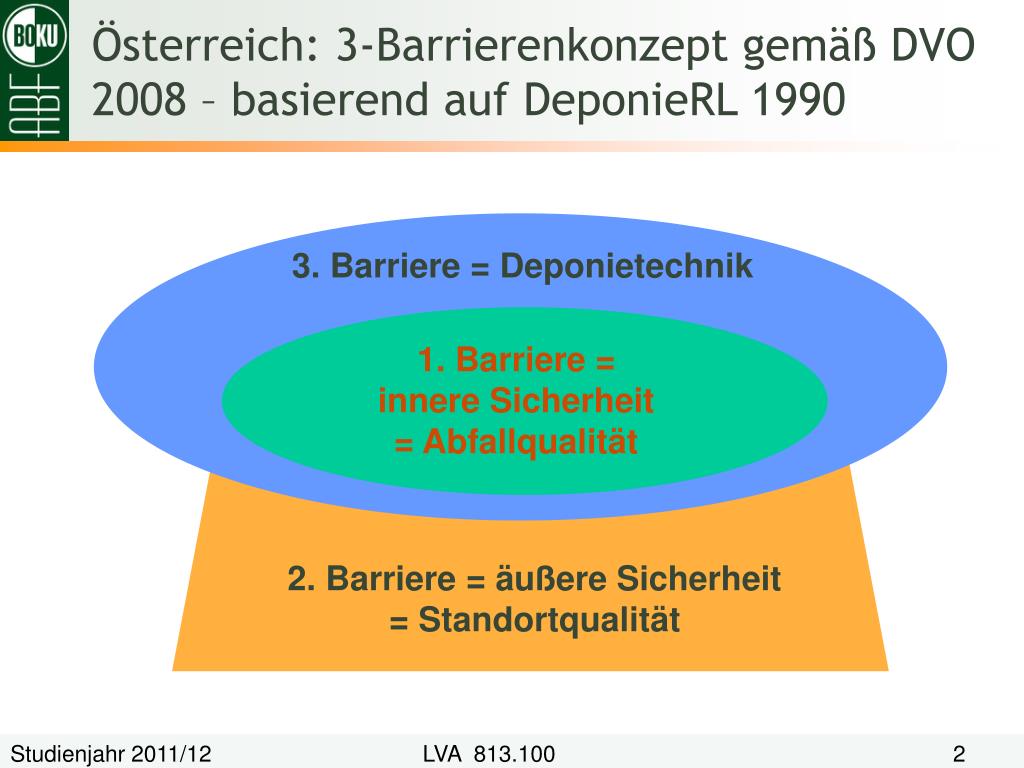 BOKU
ABF

Österreich: 3-Barrierenkonzept gemäß DVO 2008 – basierend auf DeponieRL 1990

3. Barriere = Deponietechnik

1. Barriere = innere Sicherheit = Abfallqualität

2. Barriere = äußere Sicherheit = Standortqualität

Studienjahr 2011/12 LVA 813.100 2